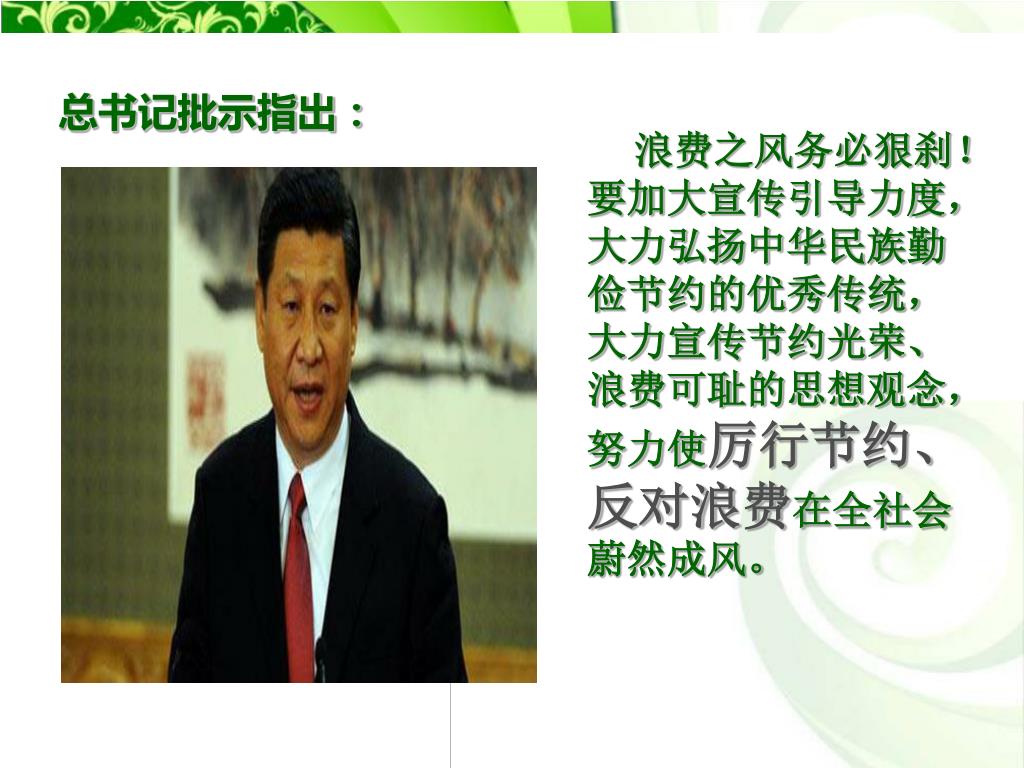 总书记批示指出：

浪费之风务必狠刹！要加大宣传引导力度，大力弘扬中华民族勤俭节约的优秀传统，大力宣传节约光荣、浪费可耻的思想观念，努力使厉行节约、反对浪费在全社会蔚然成风。